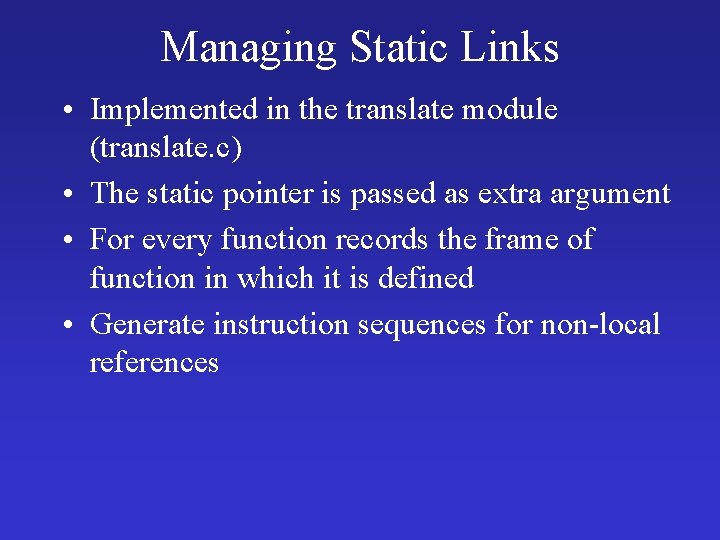 Managing Static Links

• Implemented in the translate module (translate.c)

• The static pointer is passed as extra argument

• For every function records the frame of function in which it is defined

• Generate instruction sequences for non-local references